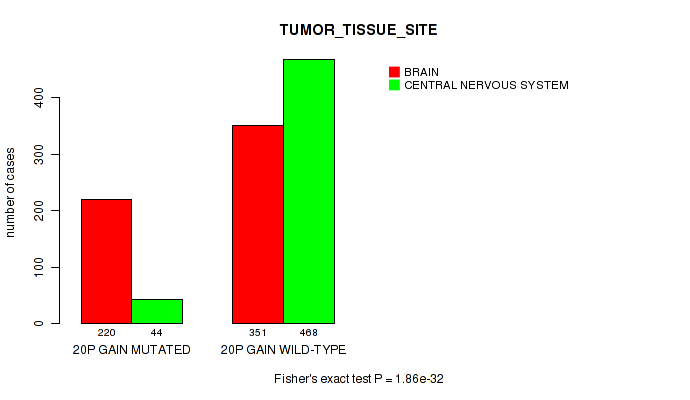 TUMOR_TISSUE_SITE

BRAIN
CENTRAL NERVOUS SYSTEM

number of cases

0
100
200
300
400

220
44
351
468

20P GAIN MUTATED
20P GAIN WILD-TYPE

Fisher's exact test P = 1.86e-32